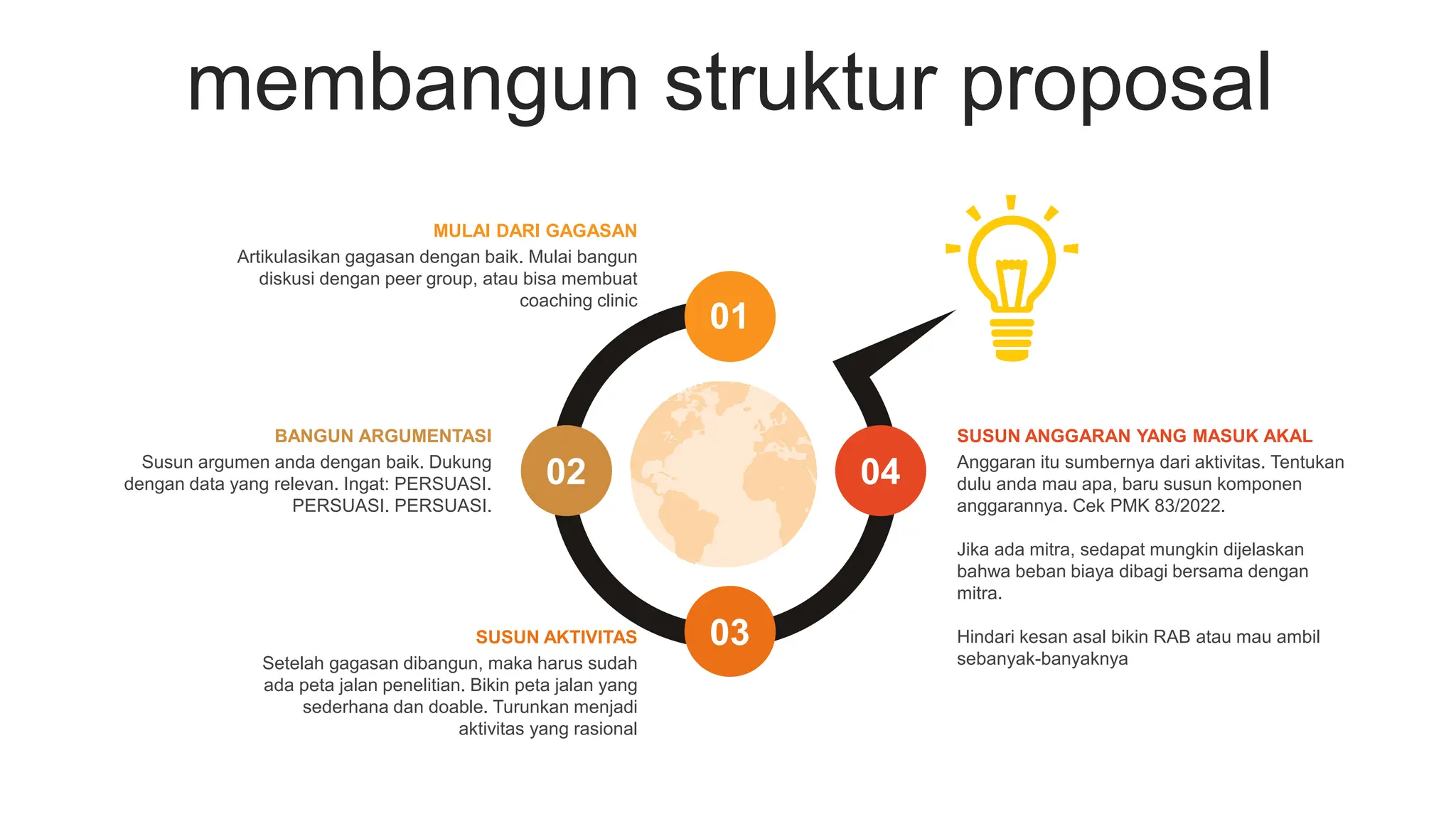 membangun struktur proposal

MULAI DARI GAGASAN
Artikulasikan gagasan dengan baik. Mulai bangun diskusi dengan peer group, atau bisa membuat coaching clinic

01

BANGUN ARGUMENTASI
Susun argumen anda dengan baik. Dukung dengan data yang relevan. Ingat: PERSUASI. PERSUASI. PERSUASI.

02

SUSUN AKTIVITAS
Setelah gagasan dibangun, maka harus sudah ada peta jalan penelitian. Bikin peta jalan yang sederhana dan doable. Turunkan menjadi aktivitas yang rasional

03

04

SUSUN ANGGARAN YANG MASUK AKAL
Anggaran itu sumbernya dari aktivitas. Tentukan dulu anda mau apa, baru susun komponen anggarannya. Cek PMK 83/2022.

Jika ada mitra, sedapat mungkin dijelaskan bahwa beban biaya dibagi bersama dengan mitra.

Hindari kesan asal bikin RAB atau mau ambil sebanyak-banyaknya